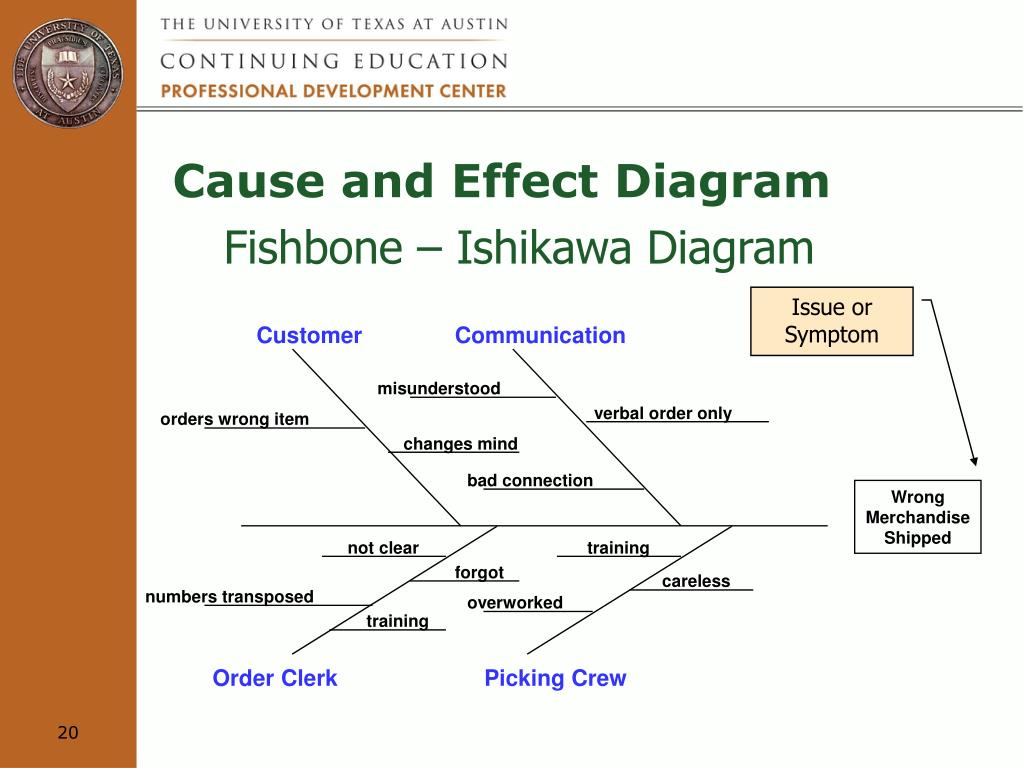 THE UNIVERSITY OF TEXAS AT AUSTIN
CONTINUING EDUCATION
PROFESSIONAL DEVELOPMENT CENTER

Cause and Effect Diagram
Fishbone – Ishikawa Diagram

Issue or Symptom

Customer
Communication
misunderstood
orders wrong item
verbal order only
changes mind
bad connection

Wrong Merchandise Shipped

not clear
training
forgot
careless
numbers transposed
overworked
training

Order Clerk
Picking Crew

20